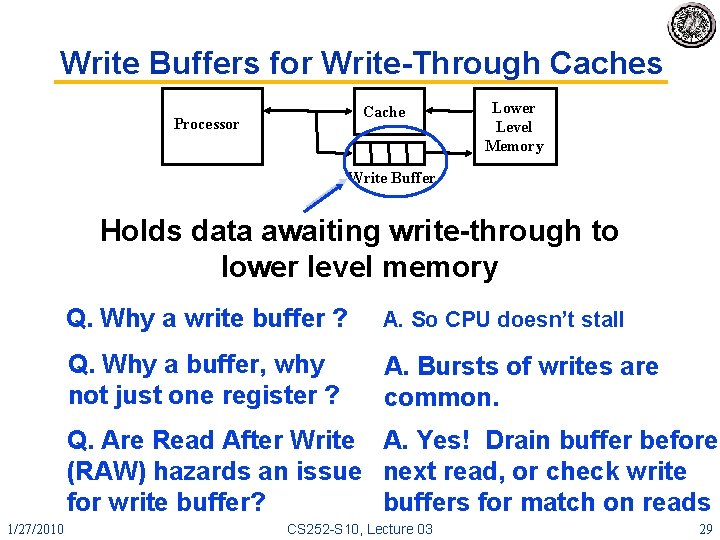 Write Buffers for Write-Through Caches

Processor

Cache

Lower Level Memory

Write Buffer

Holds data awaiting write-through to lower level memory

Q. Why a write buffer ?

A. So CPU doesn't stall

Q. Why a buffer, why not just one register ?

A. Bursts of writes are common.

Q. Are Read After Write (RAW) hazards an issue for write buffer?

A. Yes! Drain buffer before next read, or check write buffers for match on reads

1/27/2010

CS252-S10, Lecture 03

29